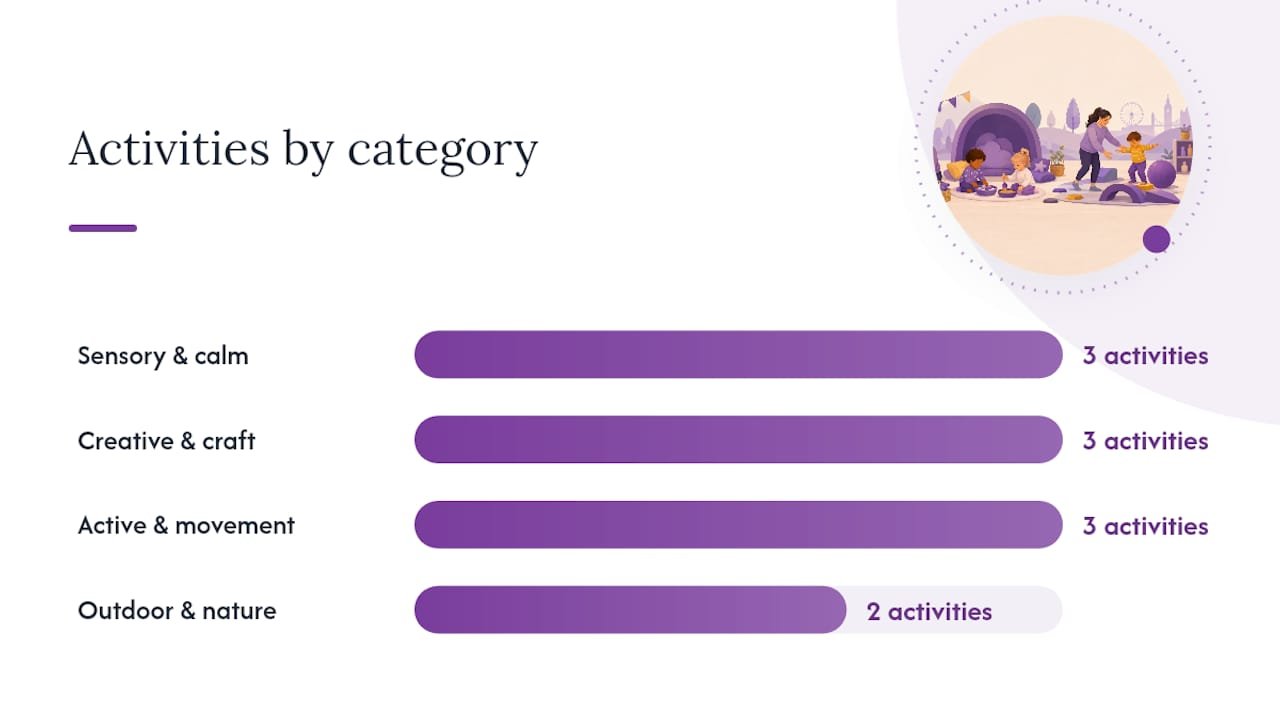 Activities by category

Sensory & calm
3 activities

Creative & craft
3 activities

Active & movement
3 activities

Outdoor & nature
2 activities